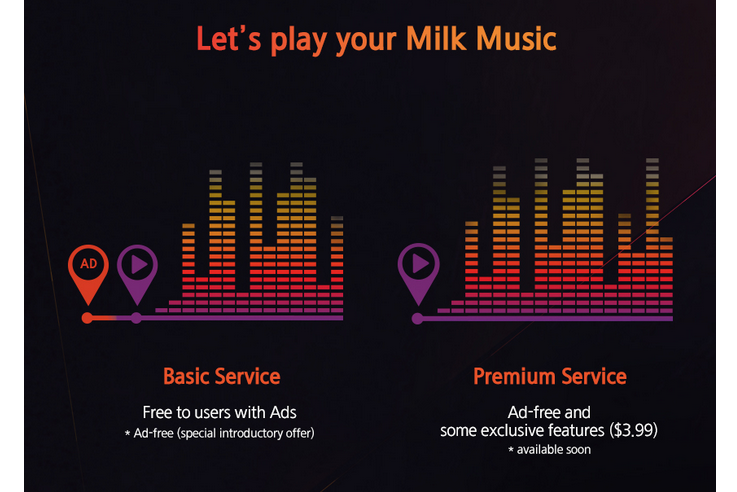 Let's play your Milk Music

AD

Basic Service

Free to users with Ads
* Ad-free (special introductory offer)

Premium Service

Ad-free and
some exclusive features (\$3.99)
* available soon